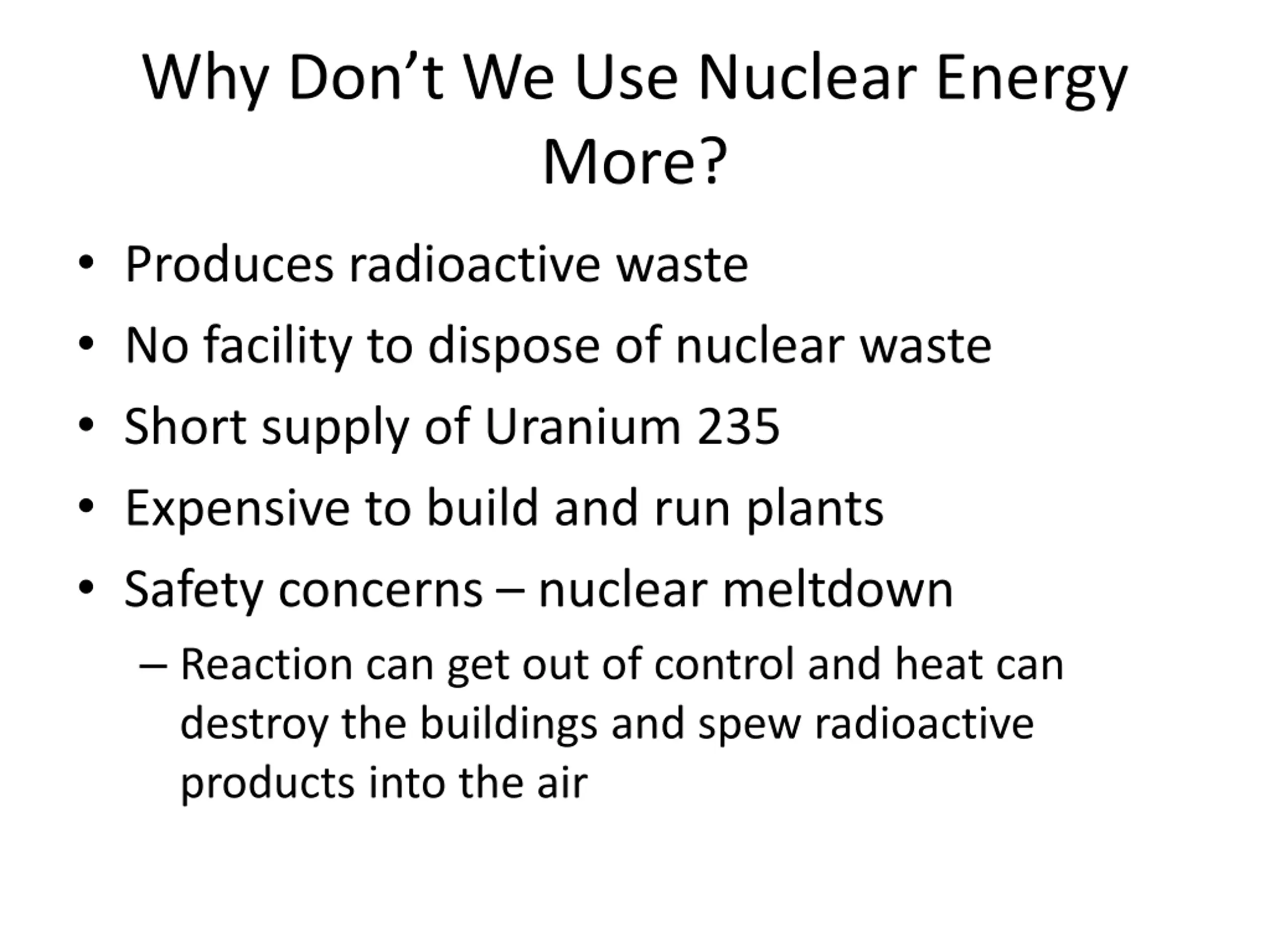 Why Don’t We Use Nuclear Energy More?

• Produces radioactive waste
• No facility to dispose of nuclear waste
• Short supply of Uranium 235
• Expensive to build and run plants
• Safety concerns – nuclear meltdown
– Reaction can get out of control and heat can destroy the buildings and spew radioactive products into the air